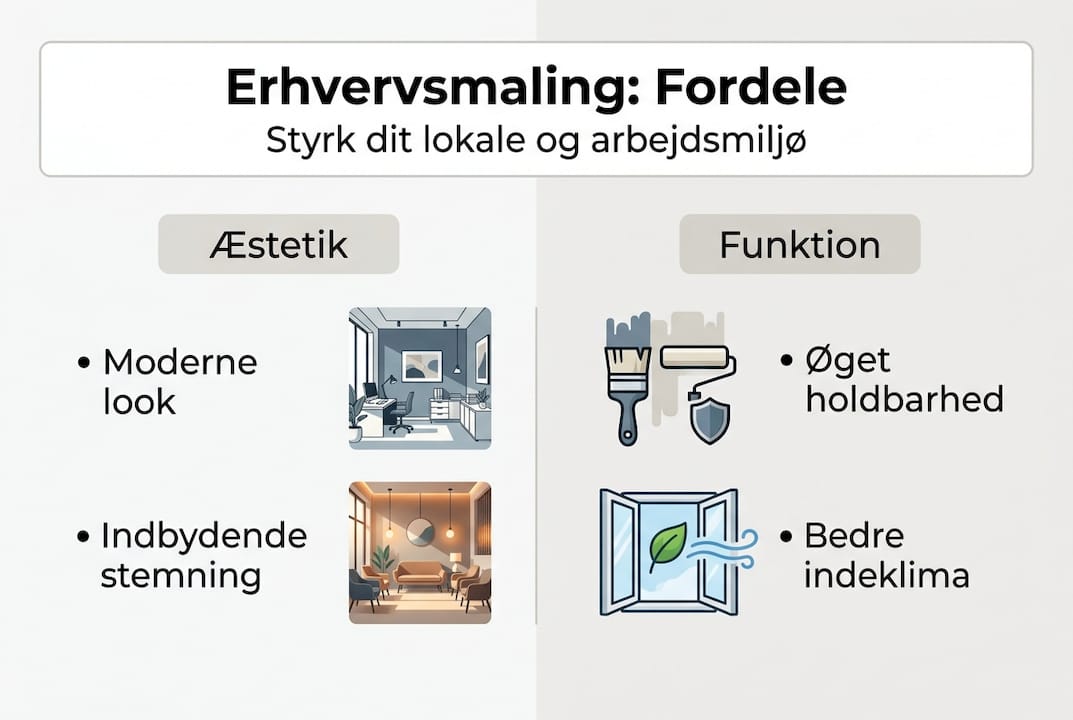 Erhvervsmaling: Fordele
Styrk dit lokale og arbejdsmiljø

Æstetik

• Moderne look

• Indbydende stemning

Funktion

• Øget holdbarhed

• Bedre indeklima